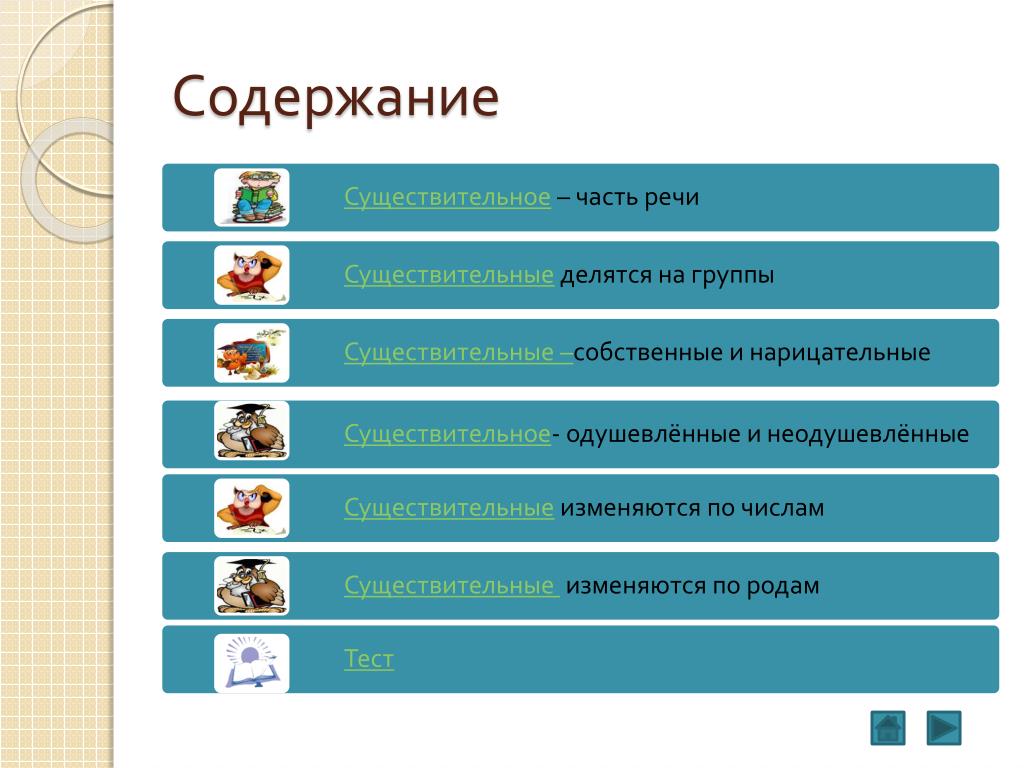 Содержание

Существительное – часть речи

Существительные делятся на группы

Существительные –собственные и нарицательные

Существительное- одушевлённые и неодушевлённые

Существительные изменяются по числам

Существительные изменяются по родам

Тест